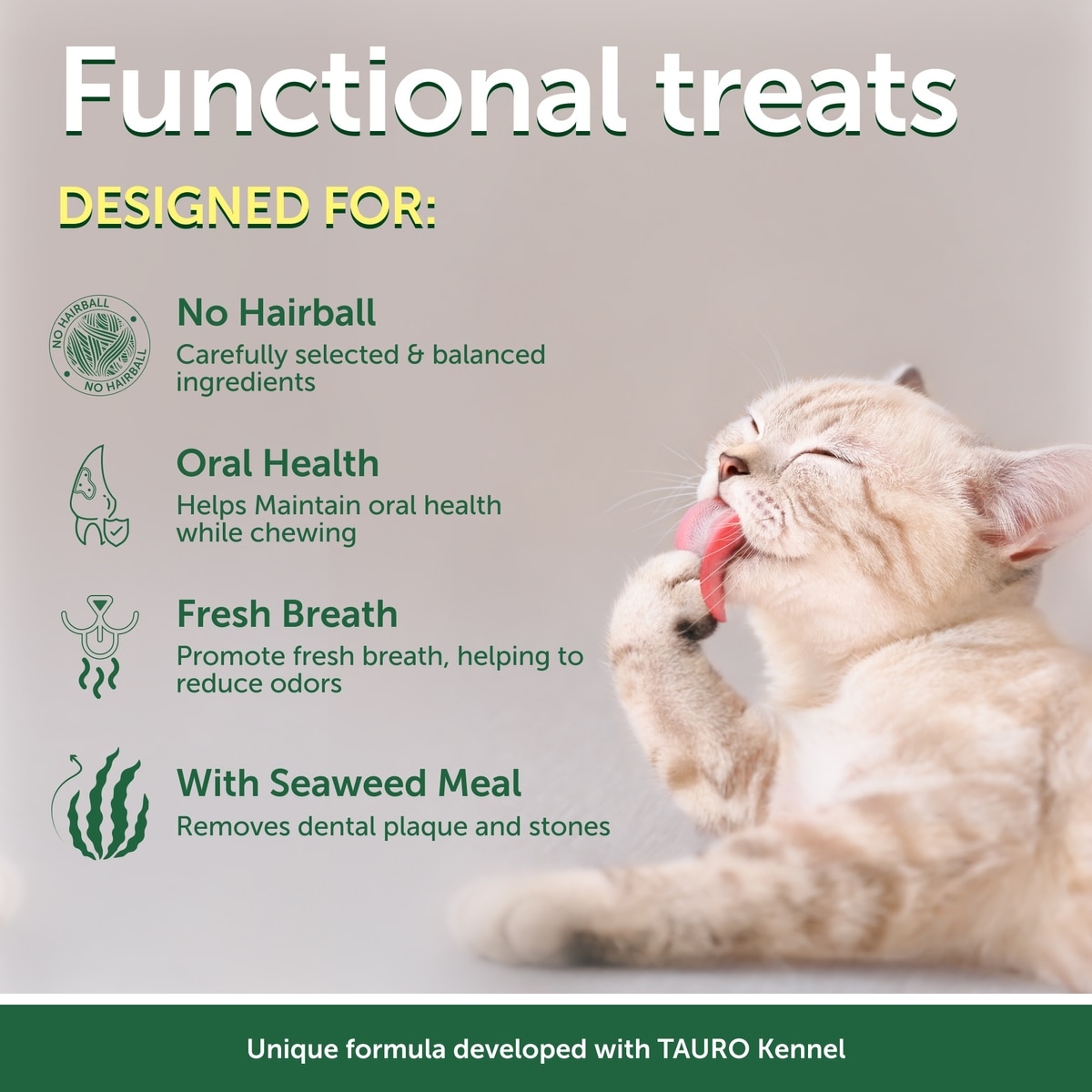 Functional treats

DESIGNED FOR:

NO HAIRBALL NO HAIRBALL

No Hairball
Carefully selected & balanced ingredients

Oral Health
Helps Maintain oral health while chewing

Fresh Breath
Promote fresh breath, helping to reduce odors

With Seaweed Meal
Removes dental plaque and stones

Unique formula developed with TAURO Kennel